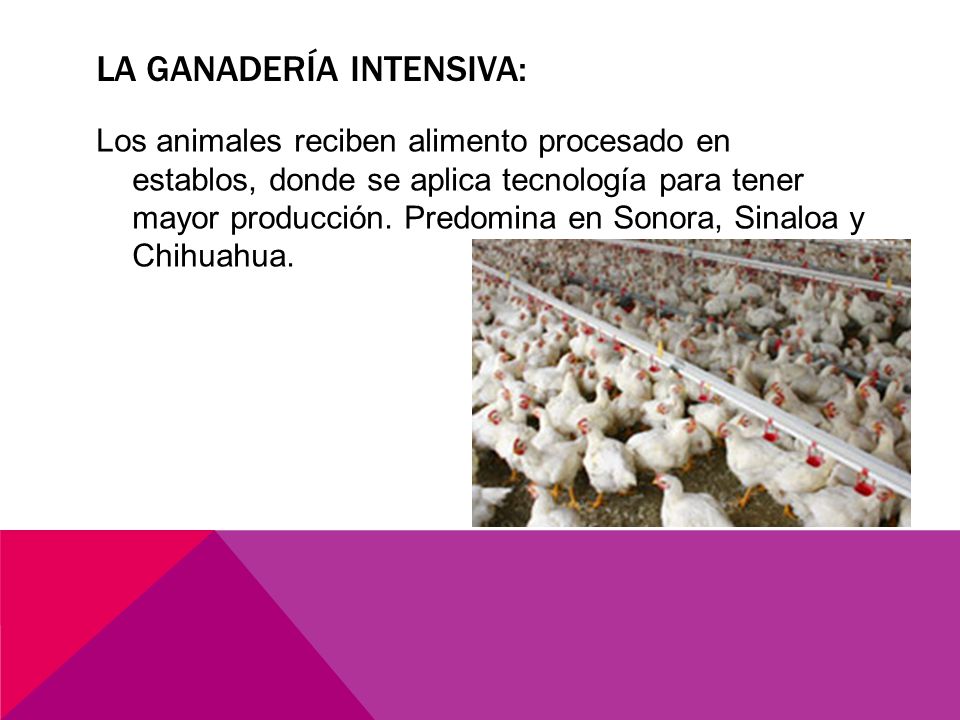 LA GANADERÍA INTENSIVA:

Los animales reciben alimento procesado en establos, donde se aplica tecnología para tener mayor producción. Predomina en Sonora, Sinaloa y Chihuahua.